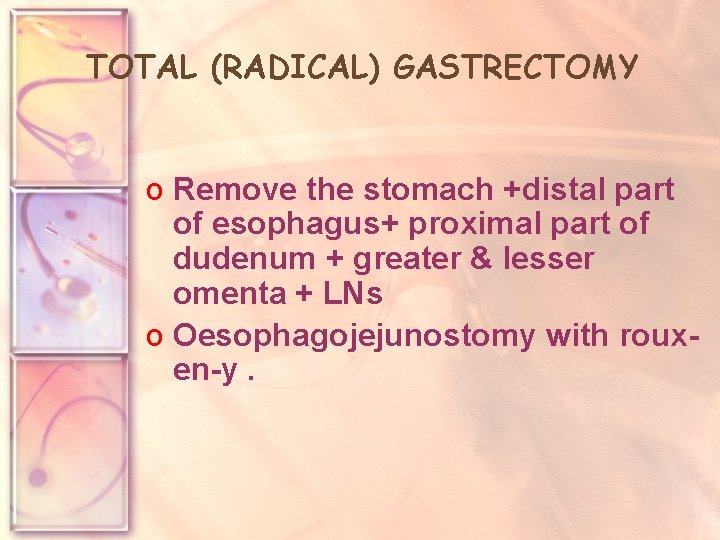 TOTAL (RADICAL) GASTRECTOMY

o Remove the stomach +distal part of esophagus+ proximal part of dudenum + greater & lesser omenta + LNs

o Oesophagojejunostomy with roux-en-y .